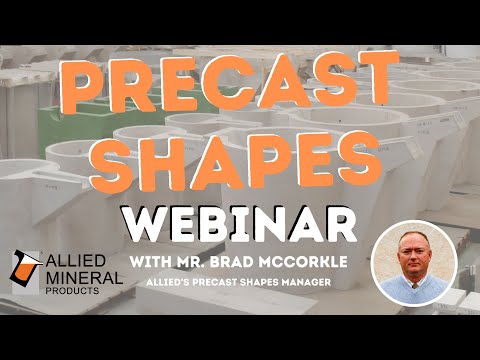 PRECAST SHAPES

WEBINAR

WITH MR. BRAD MCCORKLE

ALLIED'S PRECAST SHAPES MANAGER

ALLIED MINERAL PRODUCTS